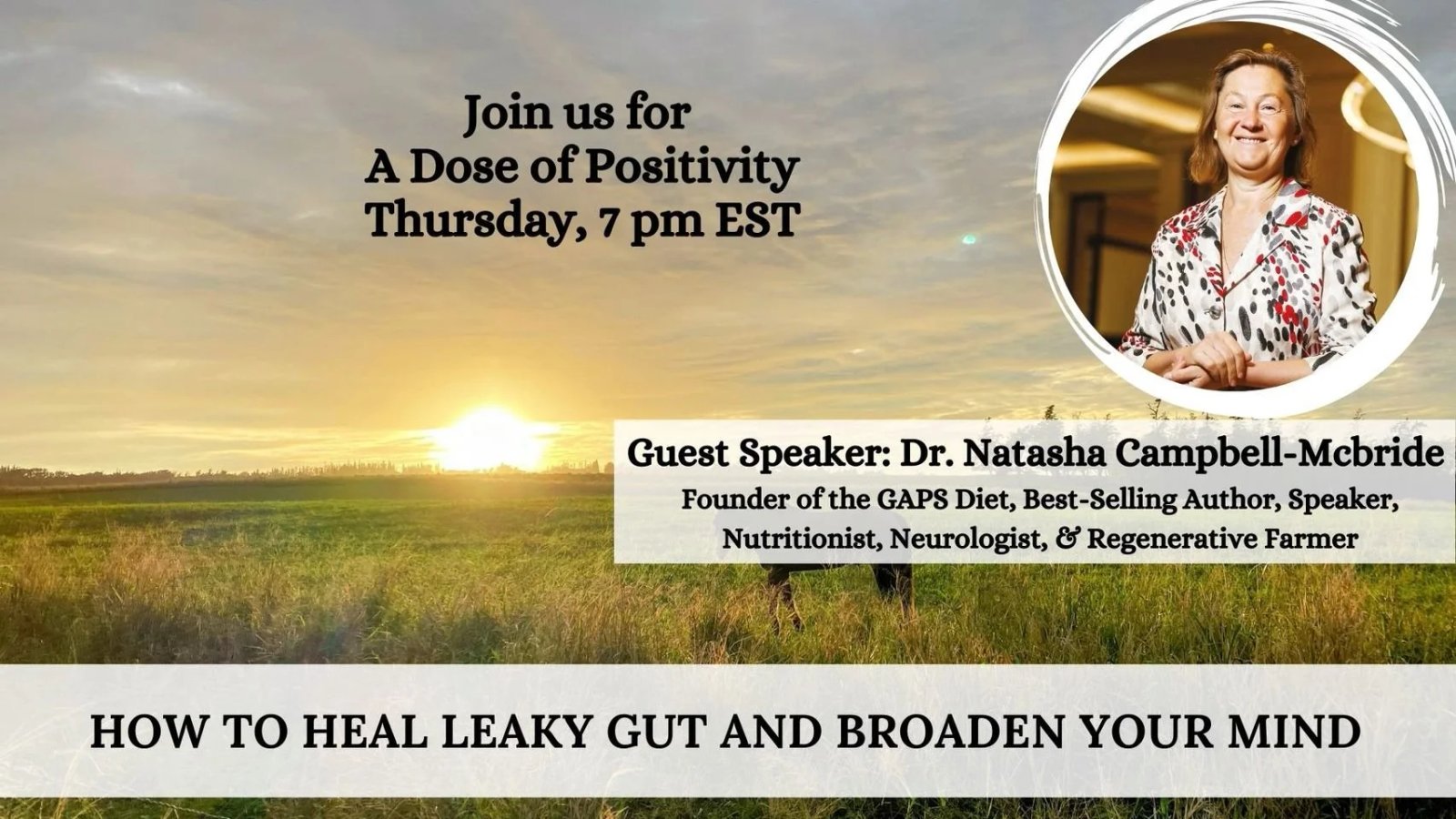 Join us for
A Dose of Positivity
Thursday, 7 pm EST

Guest Speaker: Dr. Natasha Campbell-Mcbride
Founder of the GAPS Diet, Best-Selling Author, Speaker, Nutritionist, Neurologist, & Regenerative Farmer

HOW TO HEAL LEAKY GUT AND BROADEN YOUR MIND